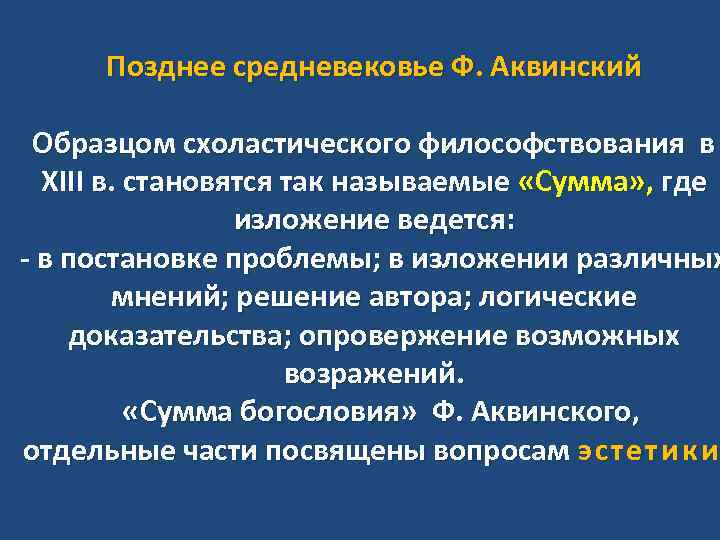 Позднее средневековье Ф. Аквинский

Образцом схоластического философствования в XIII в. становятся так называемые «Сумма», где изложение ведется:
- в постановке проблемы; в изложении различных мнений; решение автора; логические доказательства; опровержение возможных возражений.
«Сумма богословия» Ф. Аквинского, отдельные части посвящены вопросам эстетики